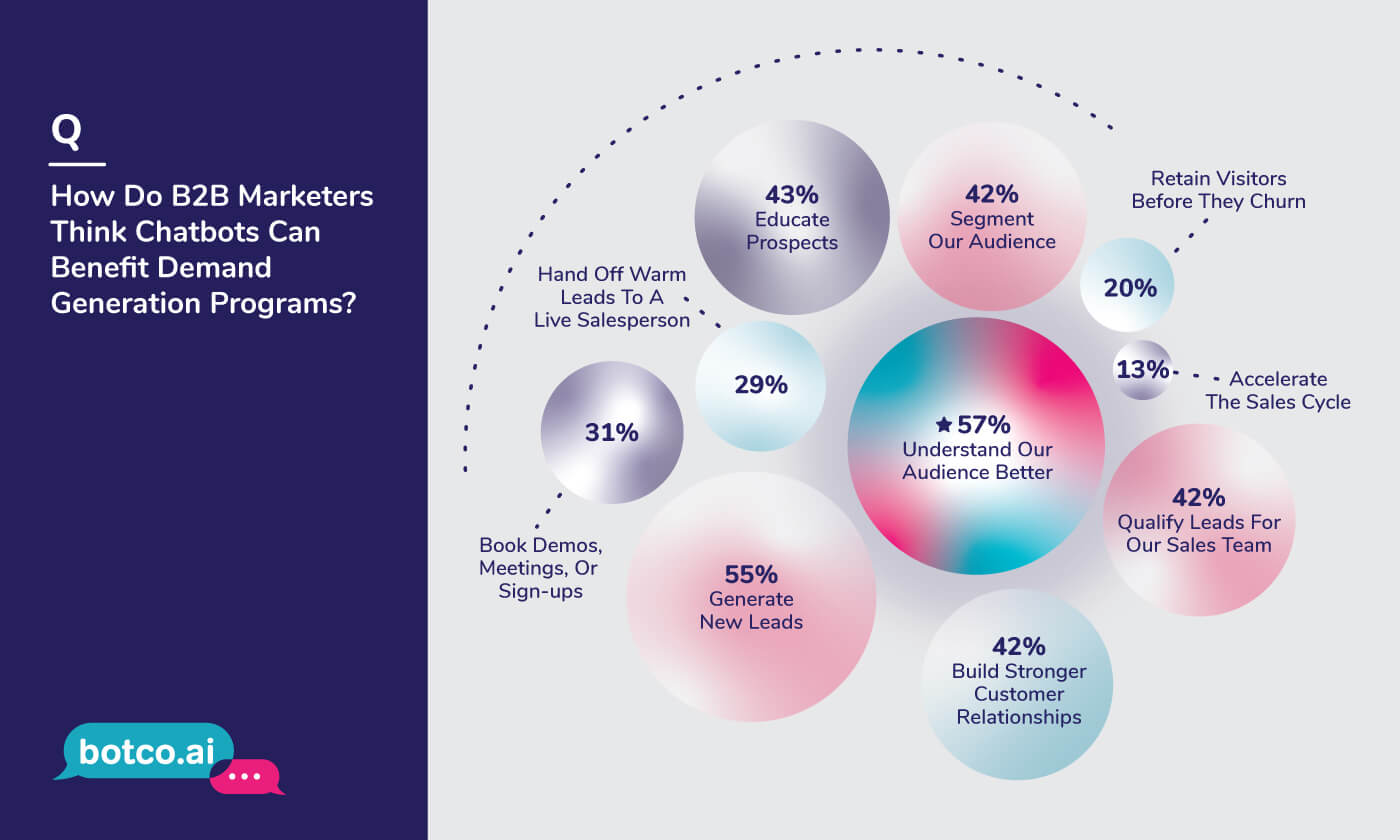 Q

How Do B2B Marketers Think Chatbots Can Benefit Demand Generation Programs?

botco.ai

43%
Educate Prospects

42%
Segment Our Audience

Retain Visitors Before They Churn

20%

Hand Off Warm Leads To A Live Salesperson

29%

13%

Accelerate The Sales Cycle

31%

★ 57%
Understand Our Audience Better

42%
Qualify Leads For Our Sales Team

Book Demos, Meetings, Or Sign-ups

55%
Generate New Leads

42%
Build Stronger Customer Relationships